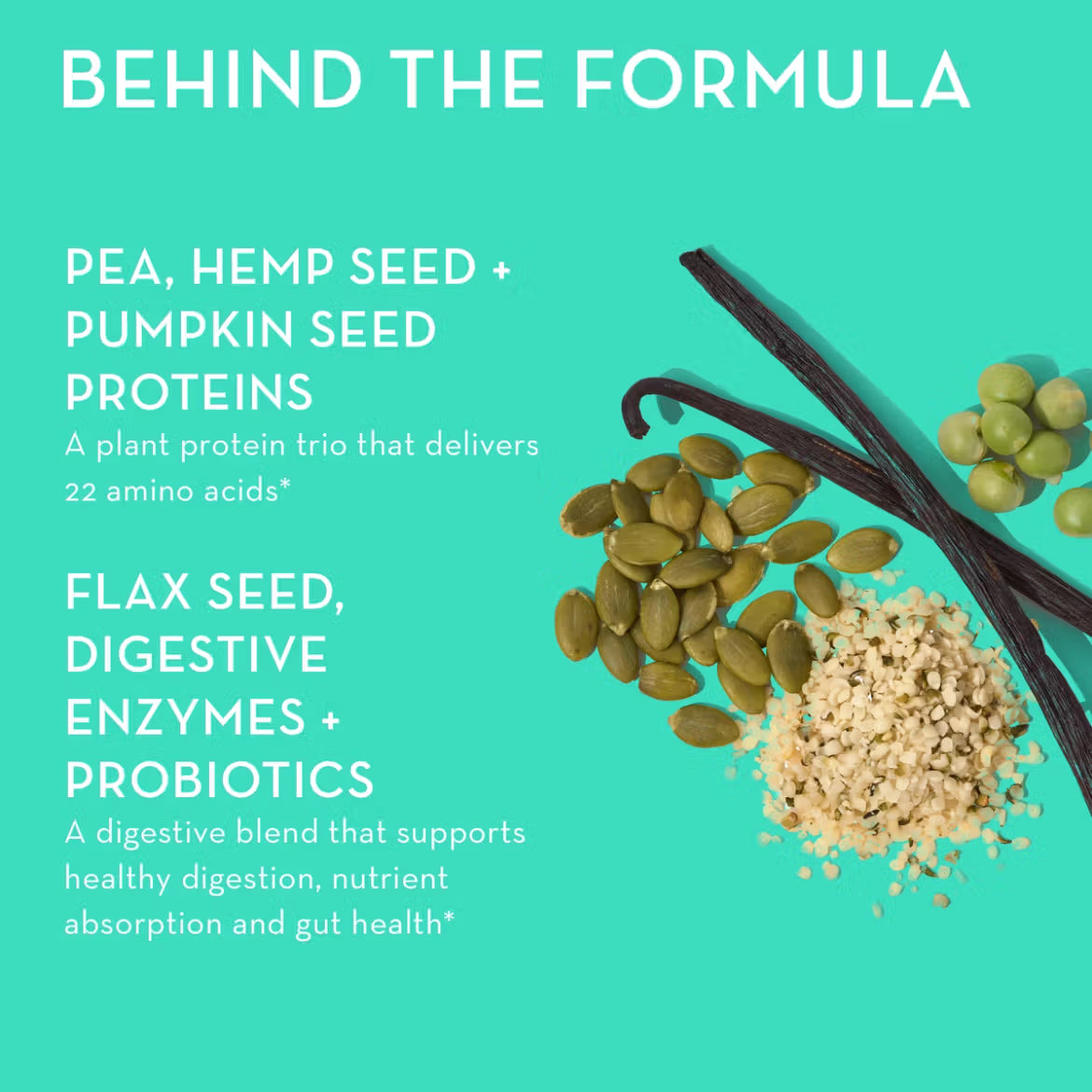 BEHIND THE FORMULA

PEA, HEMP SEED + PUMPKIN SEED PROTEINS
A plant protein trio that delivers 22 amino acids*

FLAX SEED, DIGESTIVE ENZYMES + PROBIOTICS
A digestive blend that supports healthy digestion, nutrient absorption and gut health*